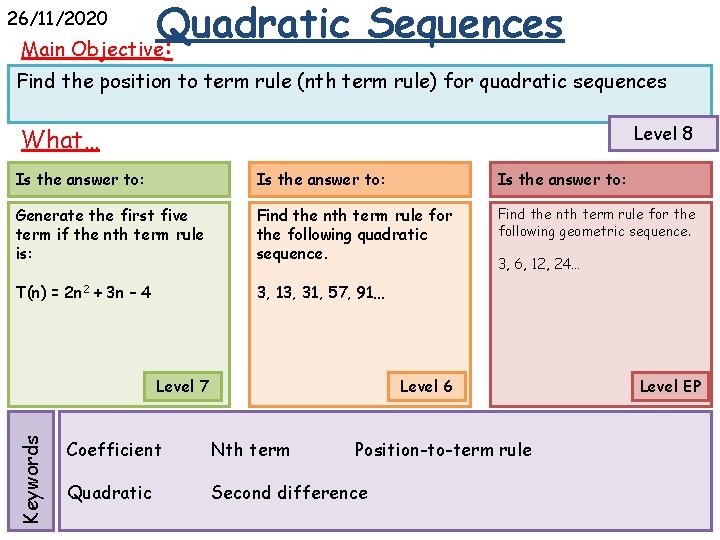 26/11/2020

Quadratic Sequences

Main Objective:

Find the position to term rule (nth term rule) for quadratic sequences

What…

Level 8

Is the answer to:

Generate the first five term if the nth term rule is:

$T(n) = 2n^2 + 3n - 4$

Level 7

Is the answer to:

Find the nth term rule for the following quadratic sequence.

3, 13, 31, 57, 91…

Level 6

Is the answer to:

Find the nth term rule for the following geometric sequence.

3, 6, 12, 24…

Level EP

Keywords

Coefficient

Nth term

Position-to-term rule

Quadratic

Second difference